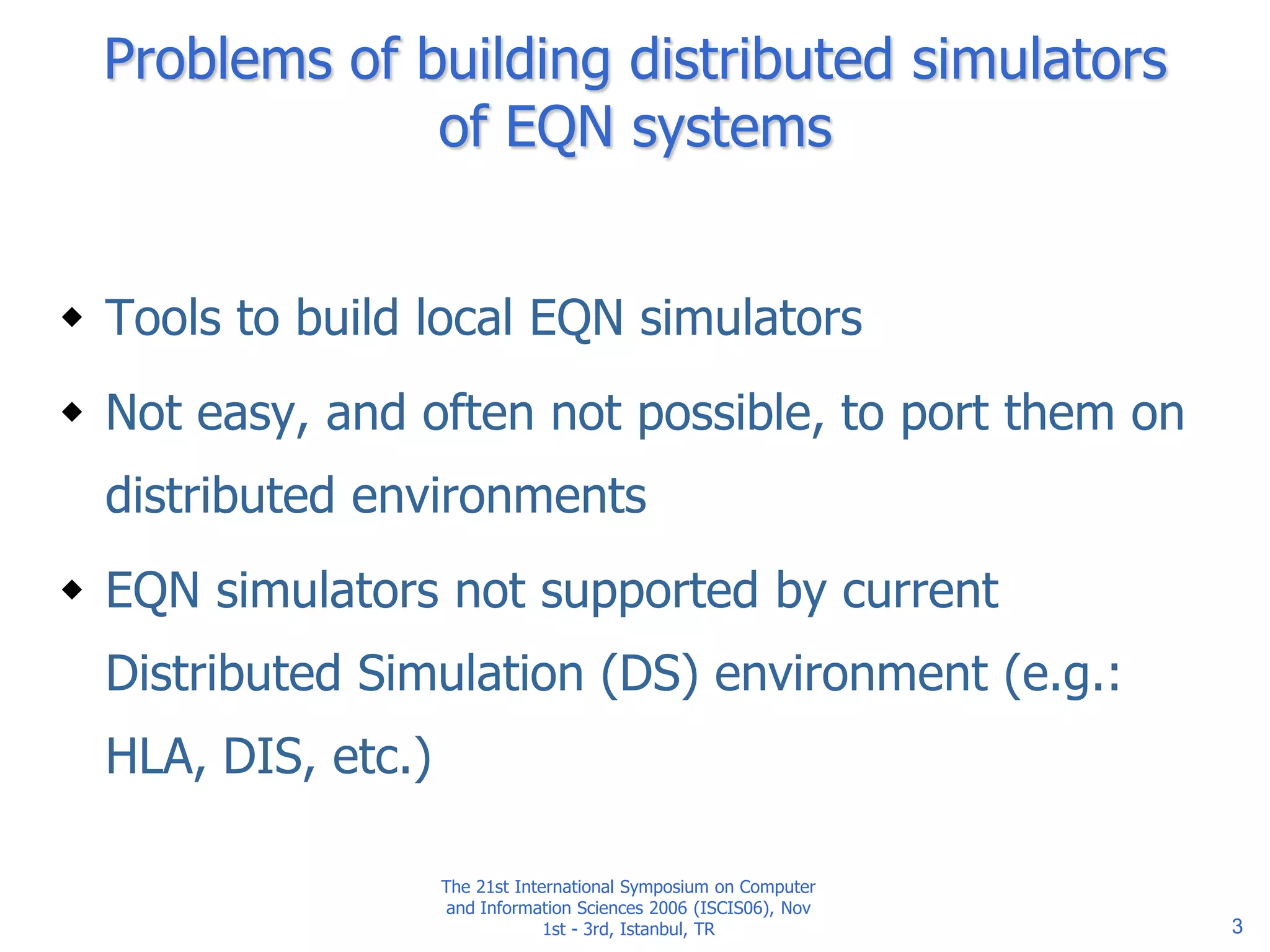 Problems of building distributed simulators of EQN systems

◆ Tools to build local EQN simulators

◆ Not easy, and often not possible, to port them on distributed environments

◆ EQN simulators not supported by current Distributed Simulation (DS) environment (e.g.: HLA, DIS, etc.)

The 21st International Symposium on Computer and Information Sciences 2006 (ISCIS06), Nov 1st - 3rd, Istanbul, TR

3